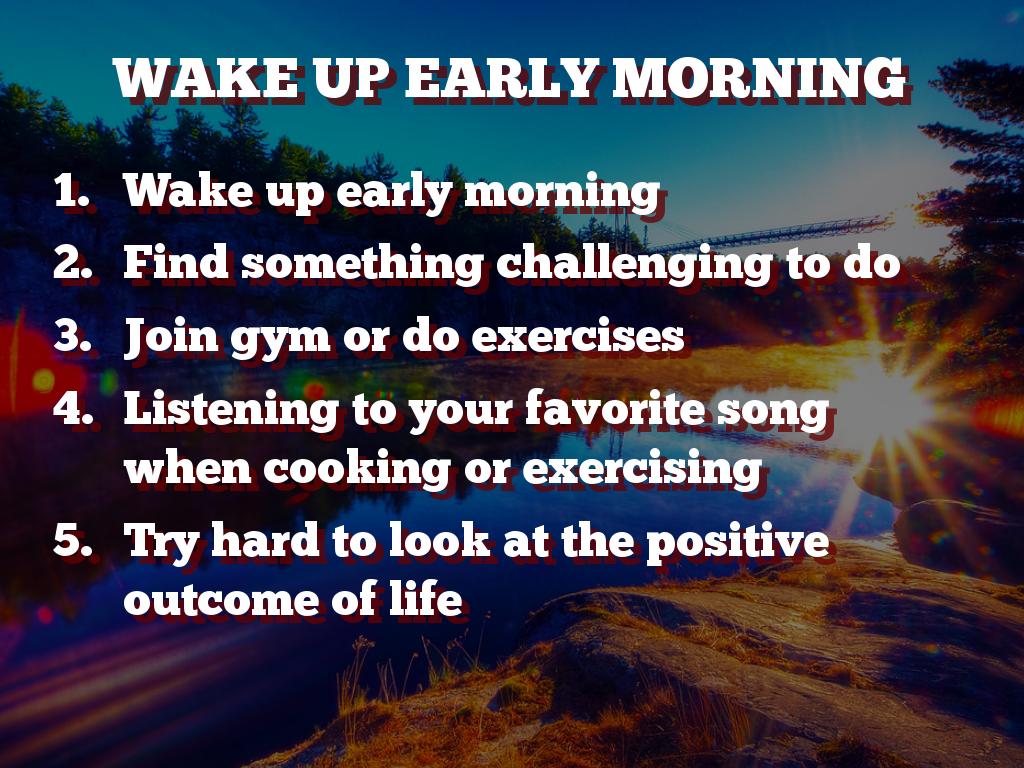 WAKE UP EARLY MORNING

1. Wake up early morning
2. Find something challenging to do
3. Join gym or do exercises
4. Listening to your favorite song when cooking or exercising
5. Try hard to look at the positive outcome of life